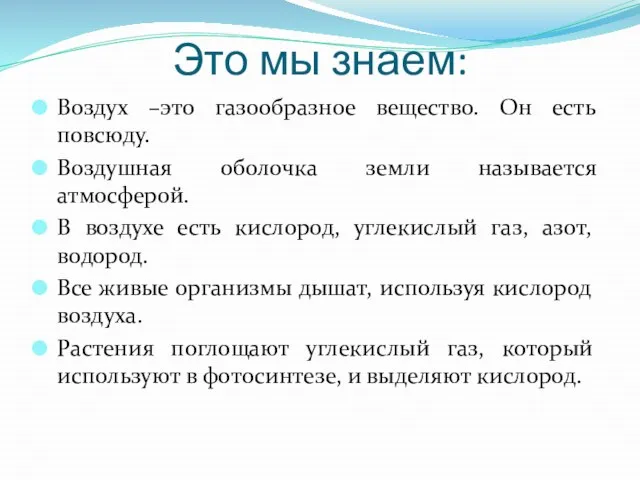 Это мы знаем:

Воздух –это газообразное вещество. Он есть повсюду.

Воздушная оболочка земли называется атмосферой.

В воздухе есть кислород, углекислый газ, азот, водород.

Все живые организмы дышат, используя кислород воздуха.

Растения поглощают углекислый газ, который используют в фотосинтезе, и выделяют кислород.